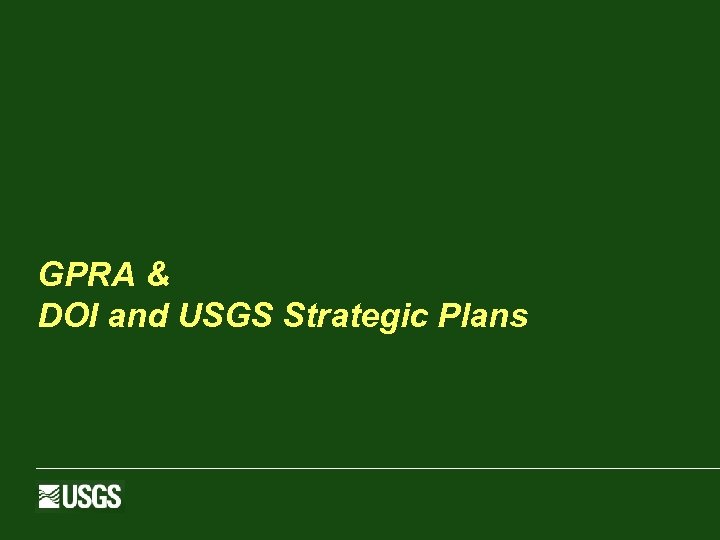 GPRA &
DOI and USGS Strategic Plans

USGS